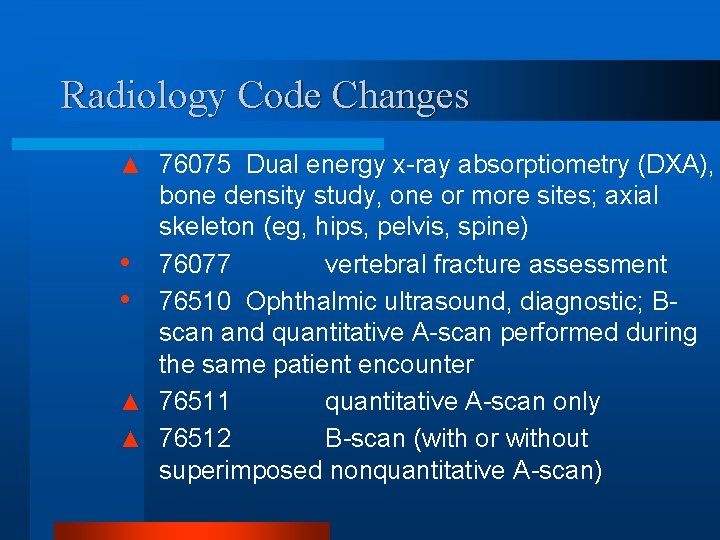 Radiology Code Changes

▲ 76075 Dual energy x-ray absorptiometry (DXA), bone density study, one or more sites; axial skeleton (eg, hips, pelvis, spine)

• 76077 vertebral fracture assessment

• 76510 Ophthalmic ultrasound, diagnostic; B-scan and quantitative A-scan performed during the same patient encounter

▲ 76511 quantitative A-scan only

▲ 76512 B-scan (with or without superimposed nonquantitative A-scan)